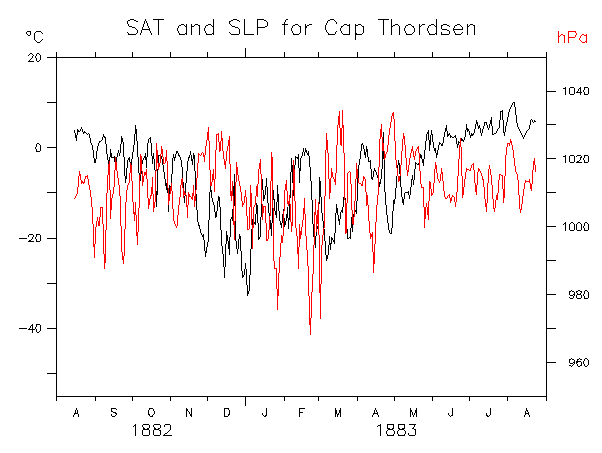 SAT and SLP for Cap Thordsen

°C

hPa

20
0
−20
−40

1040
1020
1000
980
960

A S O N D J F M A M J J A

1882

1883